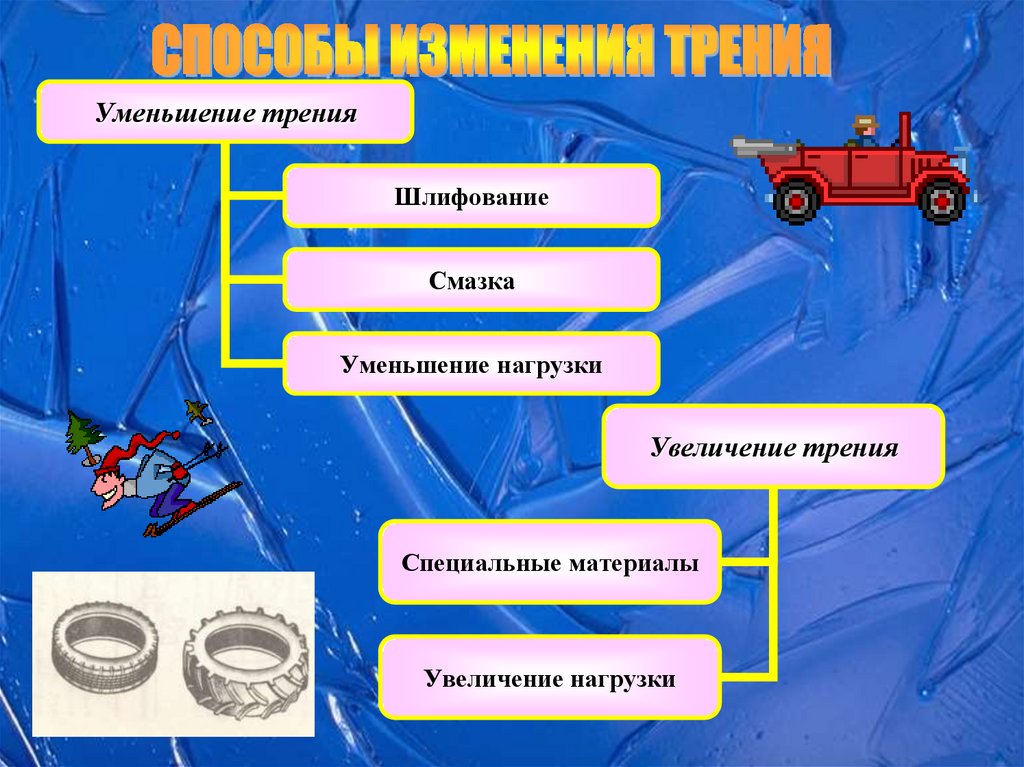 СПОСОБЫ ИЗМЕНЕНИЯ ТРЕНИЯ

Уменьшение трения

Шлифование

Смазка

Уменьшение нагрузки

Увеличение трения

Специальные материалы

Увеличение нагрузки